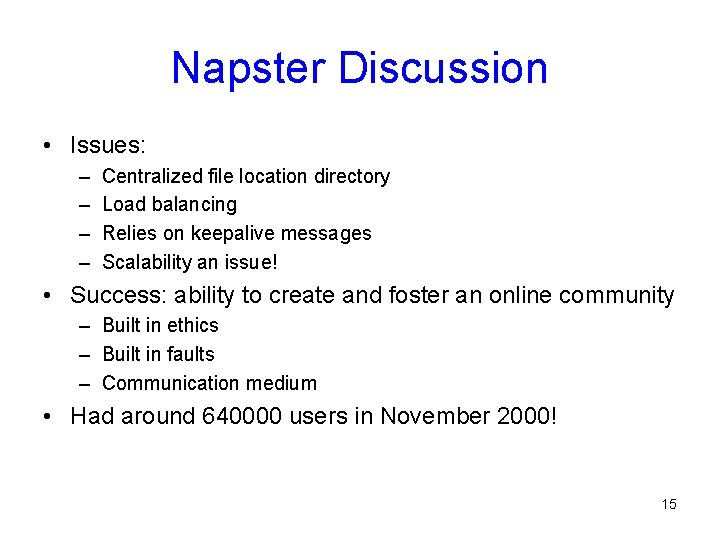 Napster Discussion

• Issues:
– Centralized file location directory
– Load balancing
– Relies on keepalive messages
– Scalability an issue!

• Success: ability to create and foster an online community
– Built in ethics
– Built in faults
– Communication medium

• Had around 640000 users in November 2000!

15